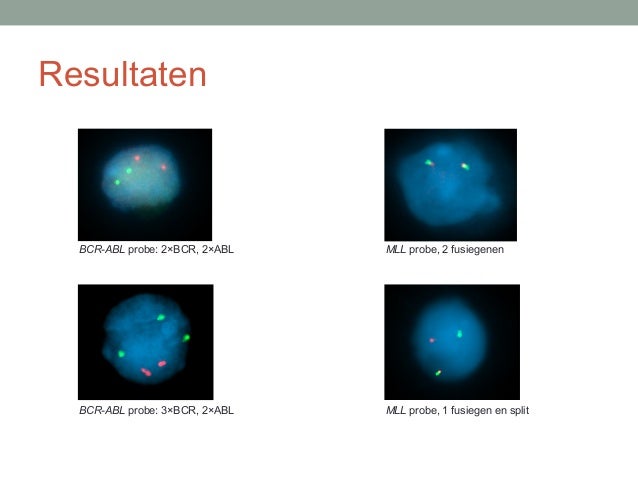 Resultaten

BCR-ABL probe: 2×BCR, 2×ABL

MLL probe, 2 fusiegenen

BCR-ABL probe: 3×BCR, 2×ABL

MLL probe, 1 fusiegen en split